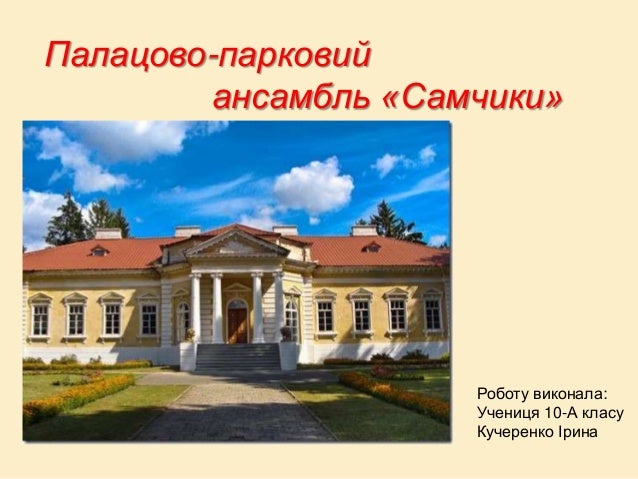 Палацово-парковий ансамбль «Самчики»

Роботу виконала:
Учениця 10-А класу
Кучеренко Ірина